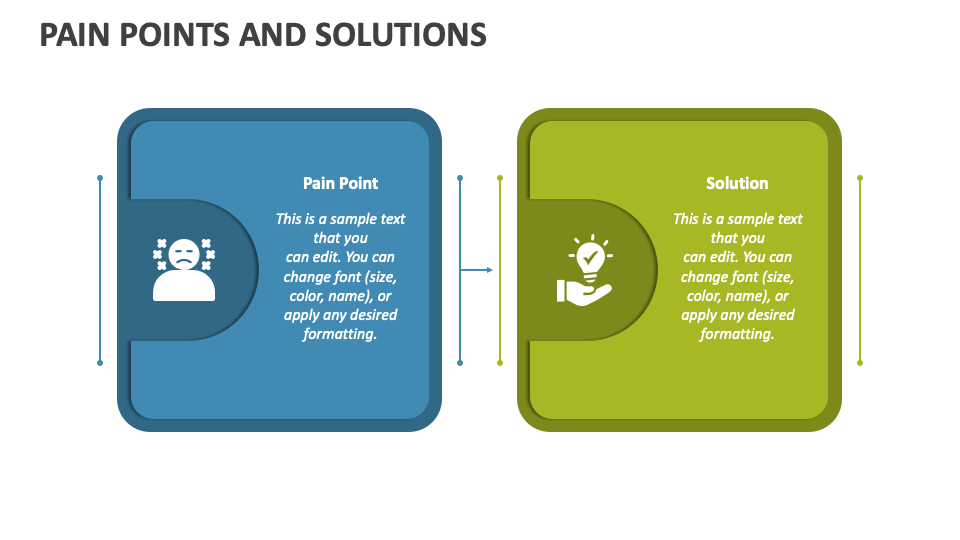 PAIN POINTS AND SOLUTIONS

Pain Point

This is a sample text that you can edit. You can change font (size, color, name), or apply any desired formatting.

Solution

This is a sample text that you can edit. You can change font (size, color, name), or apply any desired formatting.